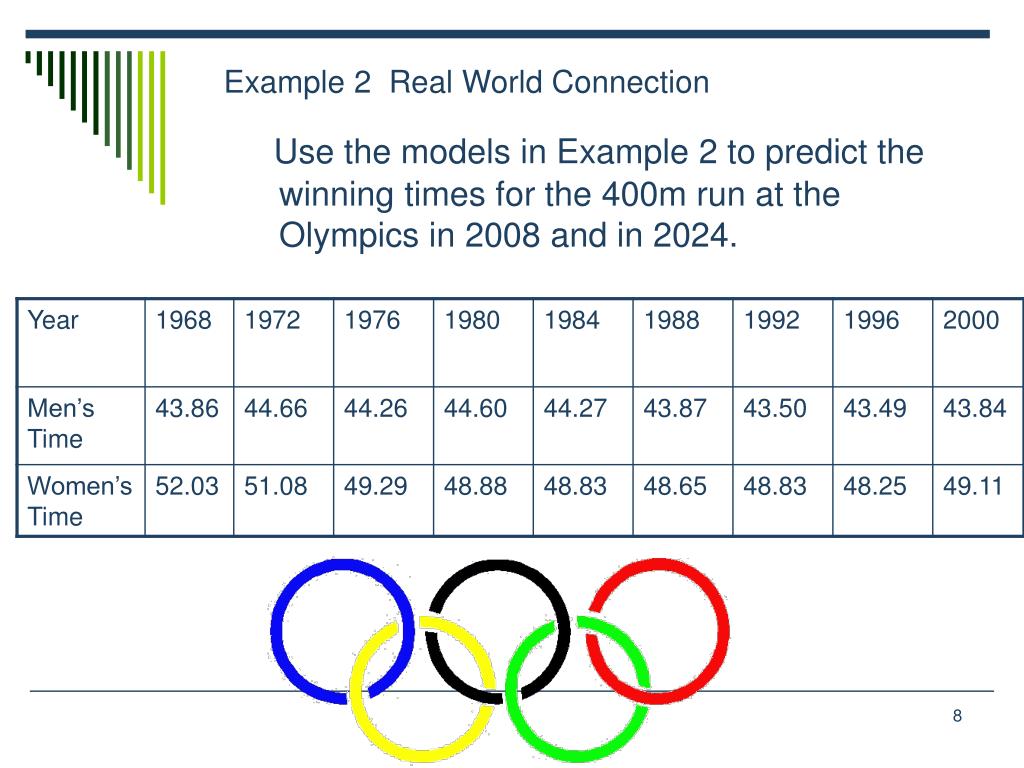 Example 2 Real World Connection

Use the models in Example 2 to predict the winning times for the 400m run at the Olympics in 2008 and in 2024.

| Year | 1968 | 1972 | 1976 | 1980 | 1984 | 1988 | 1992 | 1996 | 2000 |
|---|---|---|---|---|---|---|---|---|---|
| Men's Time | 43.86 | 44.66 | 44.26 | 44.60 | 44.27 | 43.87 | 43.50 | 43.49 | 43.84 |
| Women's Time | 52.03 | 51.08 | 49.29 | 48.88 | 48.83 | 48.65 | 48.83 | 48.25 | 49.11 |

8